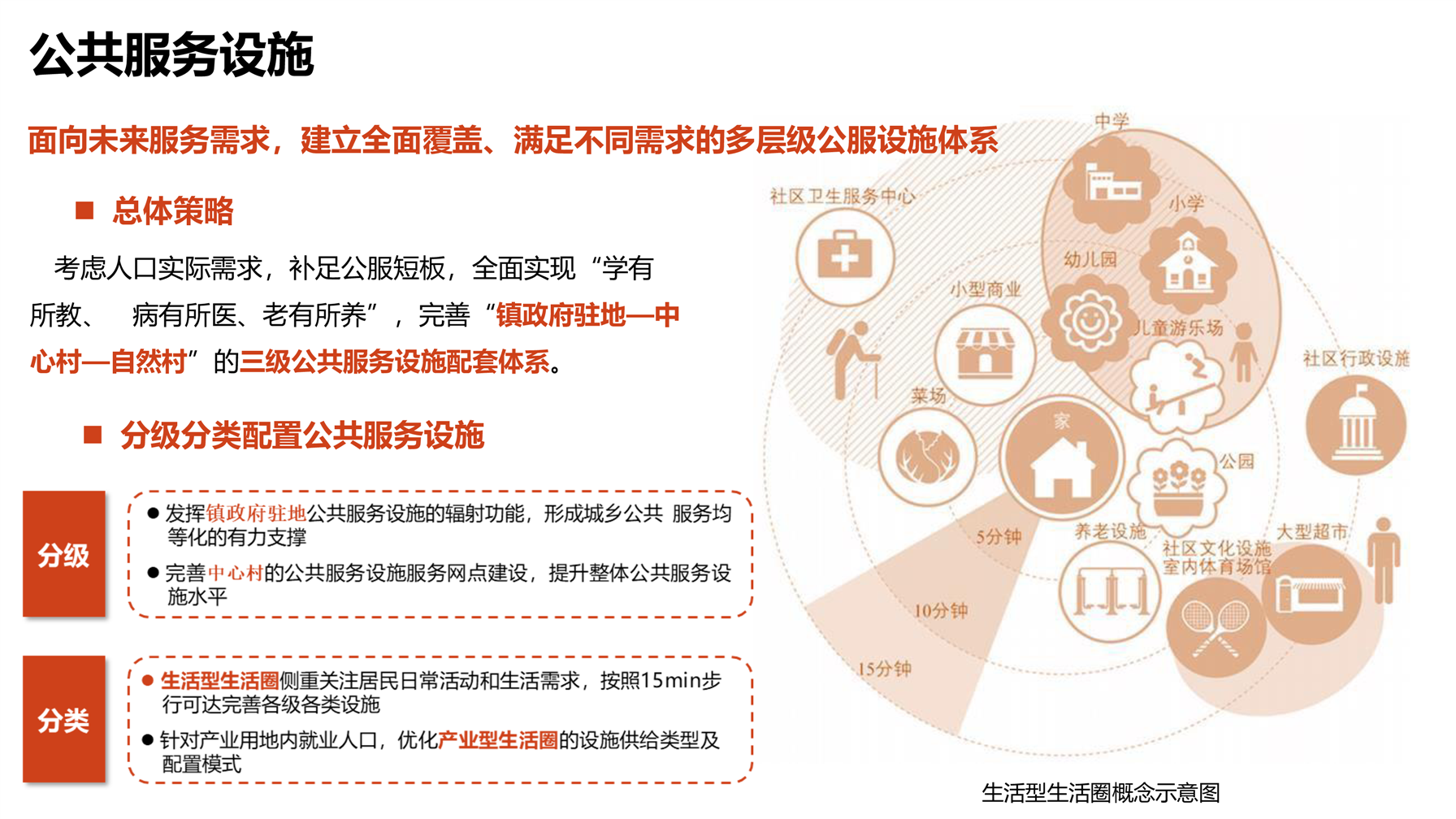 公共服务设施

面向未来服务需求，建立全面覆盖、满足不同需求的多层级公服设施体系

■ 总体策略

考虑人口实际需求，补足公服短板，全面实现“学有所教、 病有所医、老有所养”，完善“镇政府驻地—中心村—自然村”的三级公共服务设施配套体系。

■ 分级分类配置公共服务设施

分级

● 发挥镇政府驻地公共服务设施的辐射功能，形成城乡公共 服务均等化的有力支撑

● 完善中心村的公共服务设施服务网点建设，提升整体公共服务设施水平

分类

● 生活型生活圈侧重关注居民日常活动和生活需求，按照15min步行可达完善各级各类设施

● 针对产业用地内就业人口，优化产业型生活圈的设施供给类型及配置模式

中学
社区卫生服务中心
小学
幼儿园
小型商业
儿童游乐场
社区行政设施
菜场
家
公园
5分钟
养老设施
社区文化设施
室内体育场馆
大型超市
10分钟
15分钟

生活型生活圈概念示意图